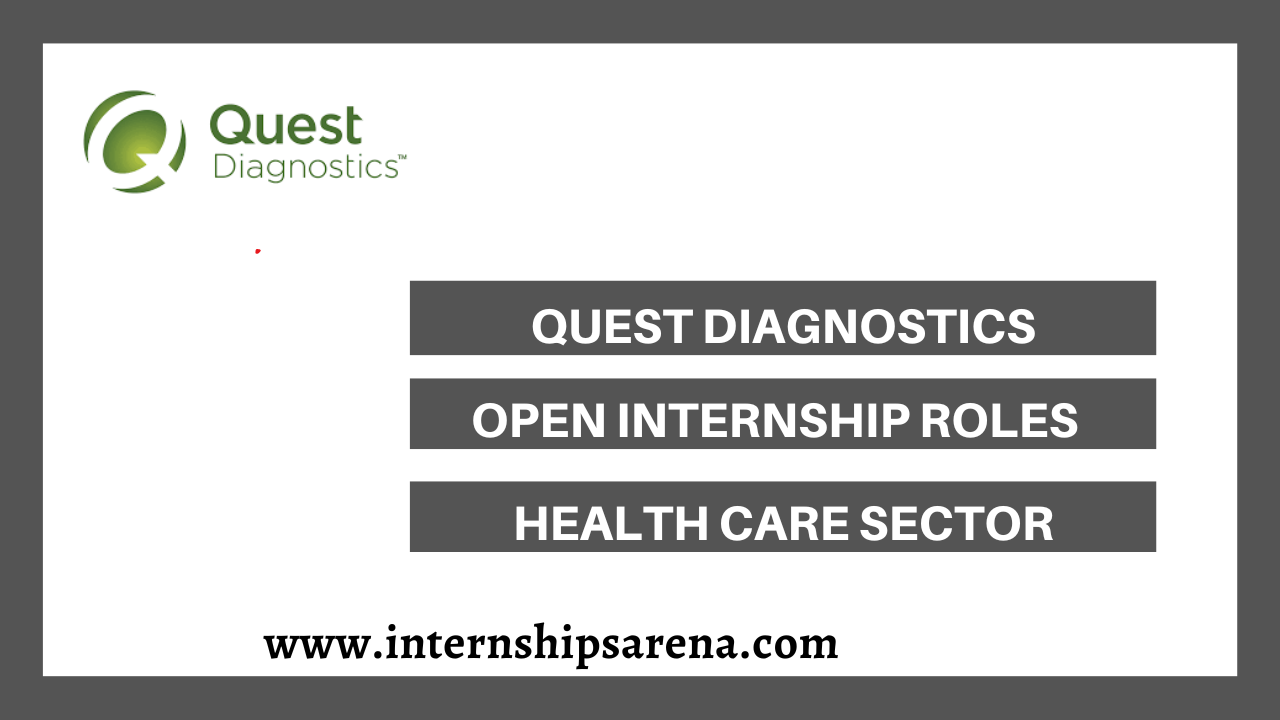 Quest Diagnostics™

QUEST DIAGNOSTICS

OPEN INTERNSHIP ROLES

HEALTH CARE SECTOR

www.internshipsarena.com